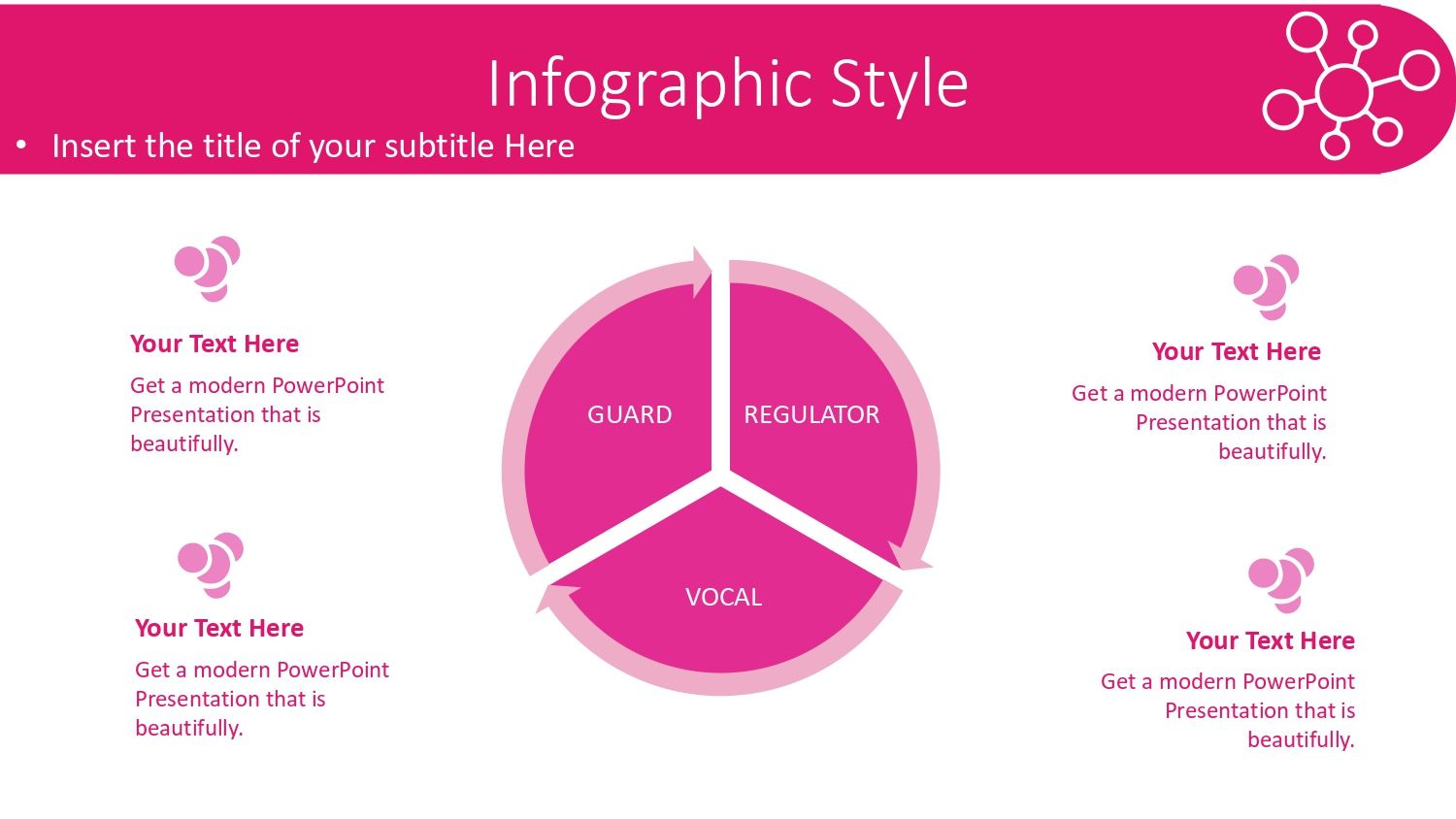 Infographic Style

• Insert the title of your subtitle Here

Your Text Here

Get a modern PowerPoint Presentation that is beautifully.

Your Text Here

Get a modern PowerPoint Presentation that is beautifully.

GUARD

REGULATOR

VOCAL

Your Text Here

Get a modern PowerPoint Presentation that is beautifully.

Your Text Here

Get a modern PowerPoint Presentation that is beautifully.